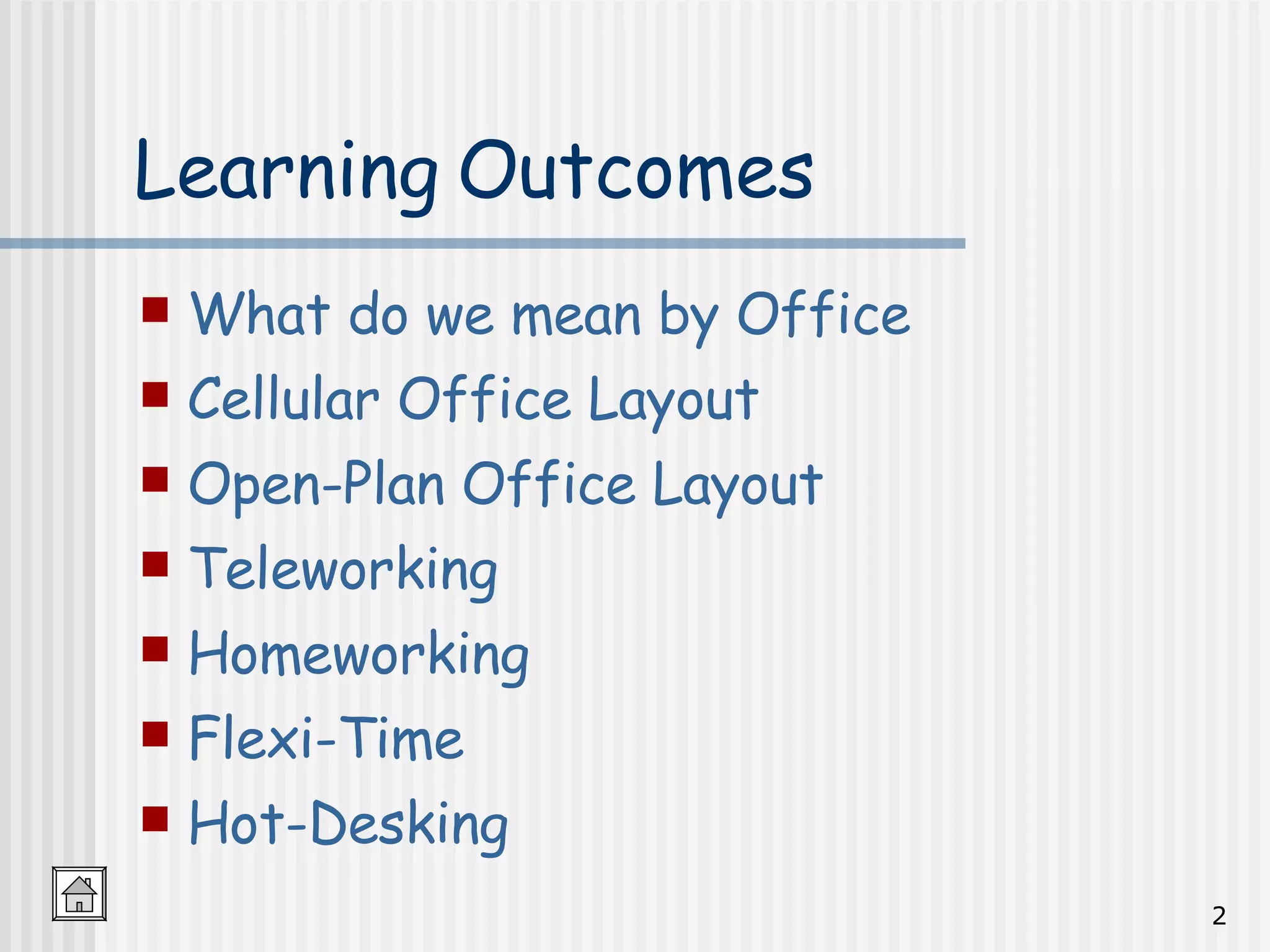 Learning Outcomes

- What do we mean by Office
- Cellular Office Layout
- Open-Plan Office Layout
- Teleworking
- Homeworking
- Flexi-Time
- Hot-Desking

2